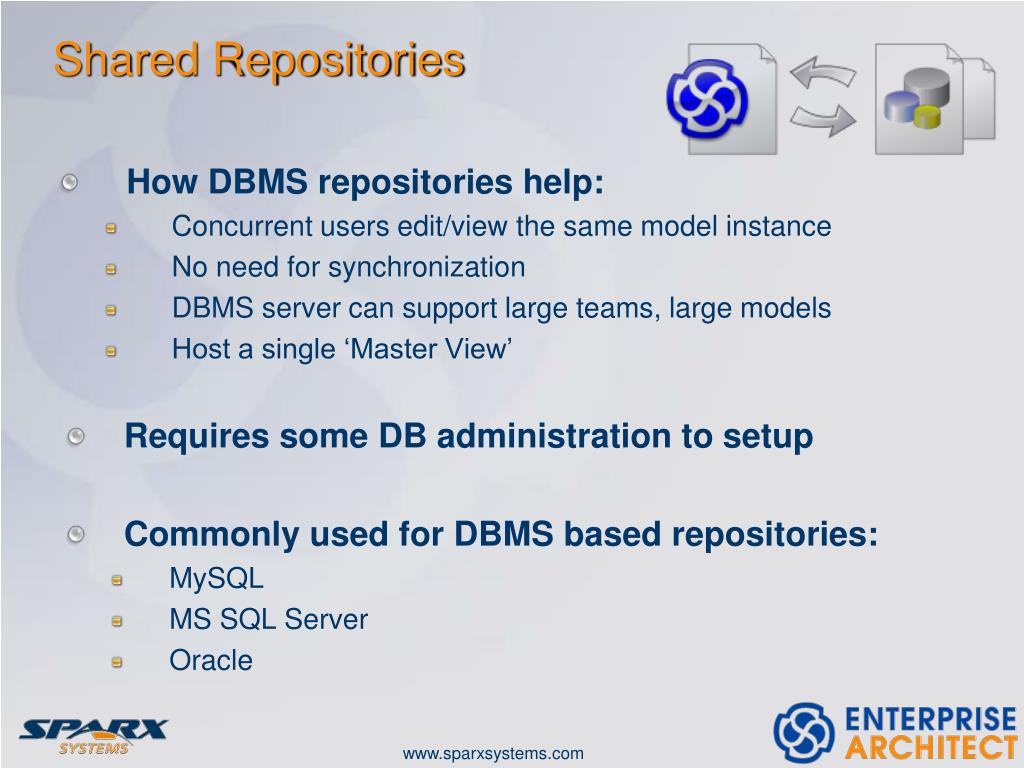 Shared Repositories

How DBMS repositories help:

Concurrent users edit/view the same model instance

No need for synchronization

DBMS server can support large teams, large models

Host a single ‘Master View’

Requires some DB administration to setup

Commonly used for DBMS based repositories:

MySQL

MS SQL Server

Oracle

SPARX SYSTEMS

www.sparxsystems.com

ENTERPRISE ARCHITECT